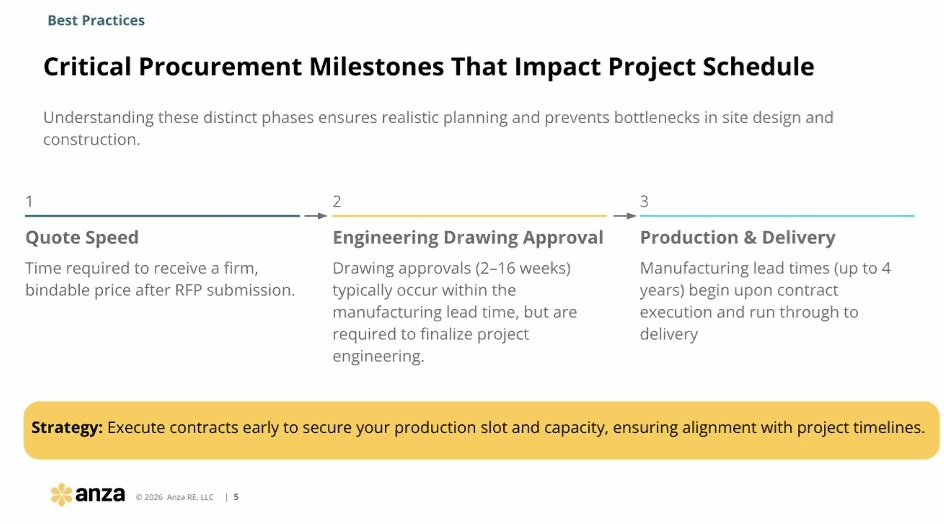 Best Practices

Critical Procurement Milestones That Impact Project Schedule

Understanding these distinct phases ensures realistic planning and prevents bottlenecks in site design and construction.

1

Quote Speed

Time required to receive a firm, bindable price after RFP submission.

2

Engineering Drawing Approval

Drawing approvals (2–16 weeks) typically occur within the manufacturing lead time, but are required to finalize project engineering.

3

Production & Delivery

Manufacturing lead times (up to 4 years) begin upon contract execution and run through to delivery

Strategy: Execute contracts early to secure your production slot and capacity, ensuring alignment with project timelines.

anza © 2026 Anza RE, LLC | 5